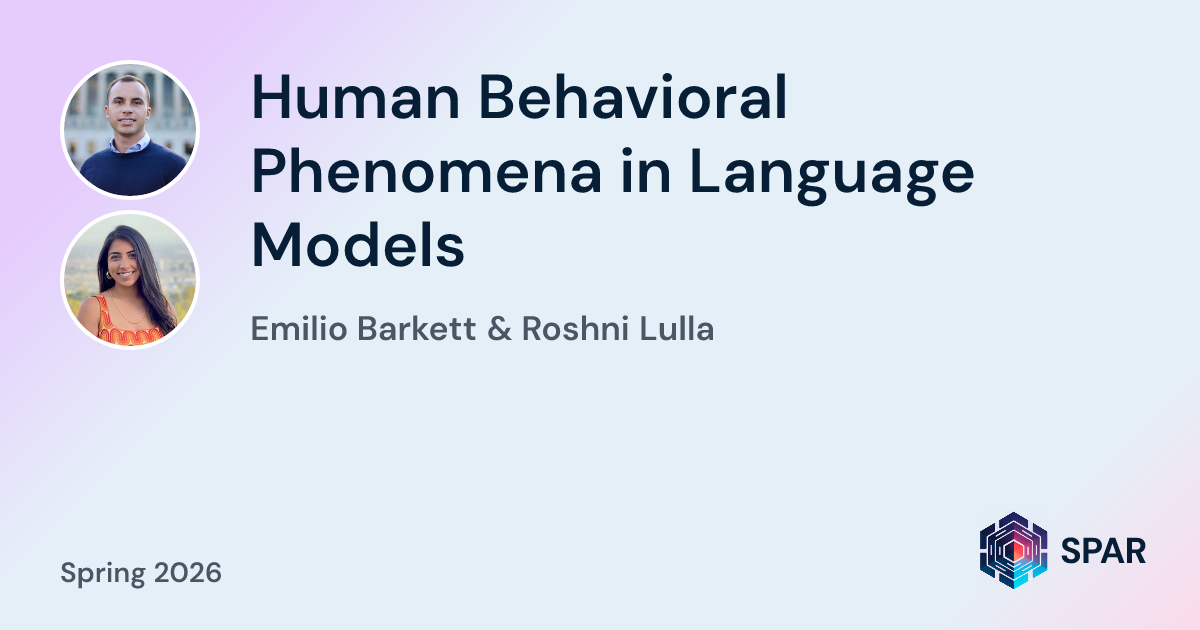 Human Behavioral Phenomena in Language Models

Emilio Barkett & Roshni Lulla

Spring 2026

SPAR